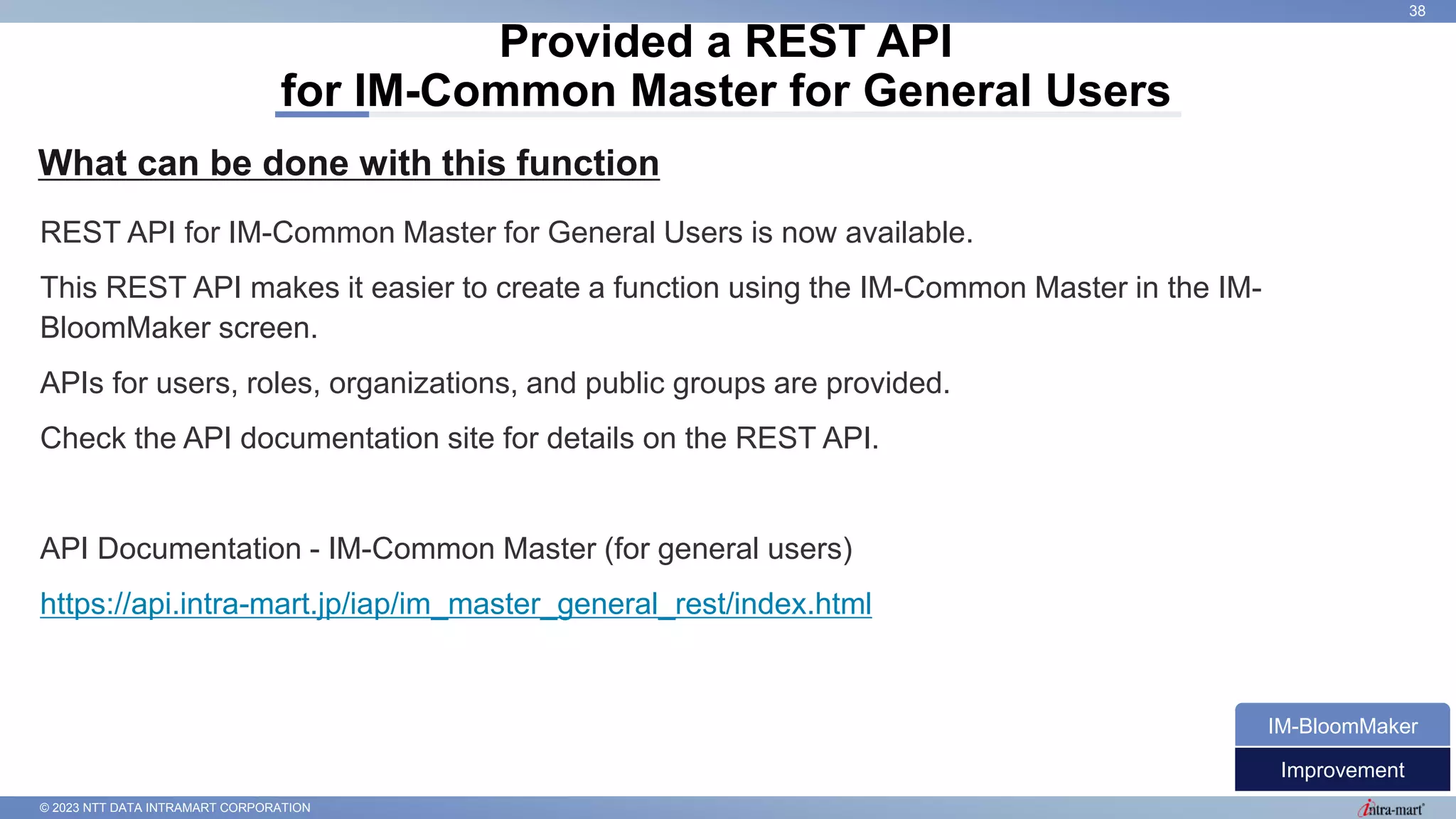 38

Provided a REST API
for IM-Common Master for General Users

What can be done with this function

REST API for IM-Common Master for General Users is now available.

This REST API makes it easier to create a function using the IM-Common Master in the IM-BloomMaker screen.

APIs for users, roles, organizations, and public groups are provided.

Check the API documentation site for details on the REST API.

API Documentation - IM-Common Master (for general users)

https://api.intra-mart.jp/iap/im_master_general_rest/index.html

IM-BloomMaker

Improvement

© 2023 NTT DATA INTRAMART CORPORATION

intra-mart